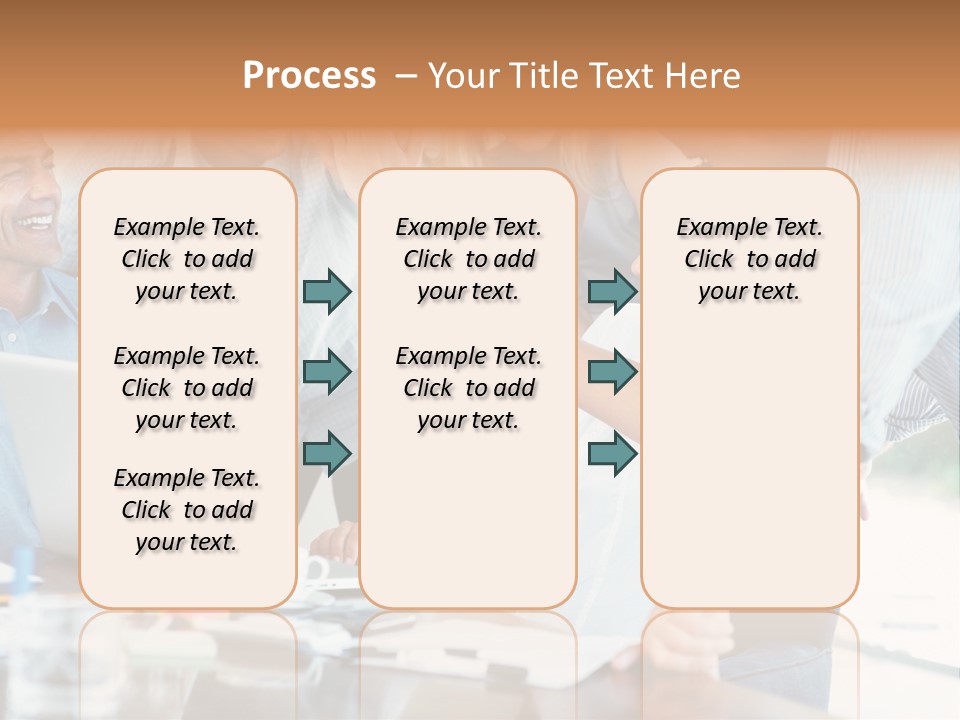 Process – Your Title Text Here

Example Text. Click to add your text.

Example Text. Click to add your text.

Example Text. Click to add your text.

Example Text. Click to add your text.

Example Text. Click to add your text.

Example Text. Click to add your text.